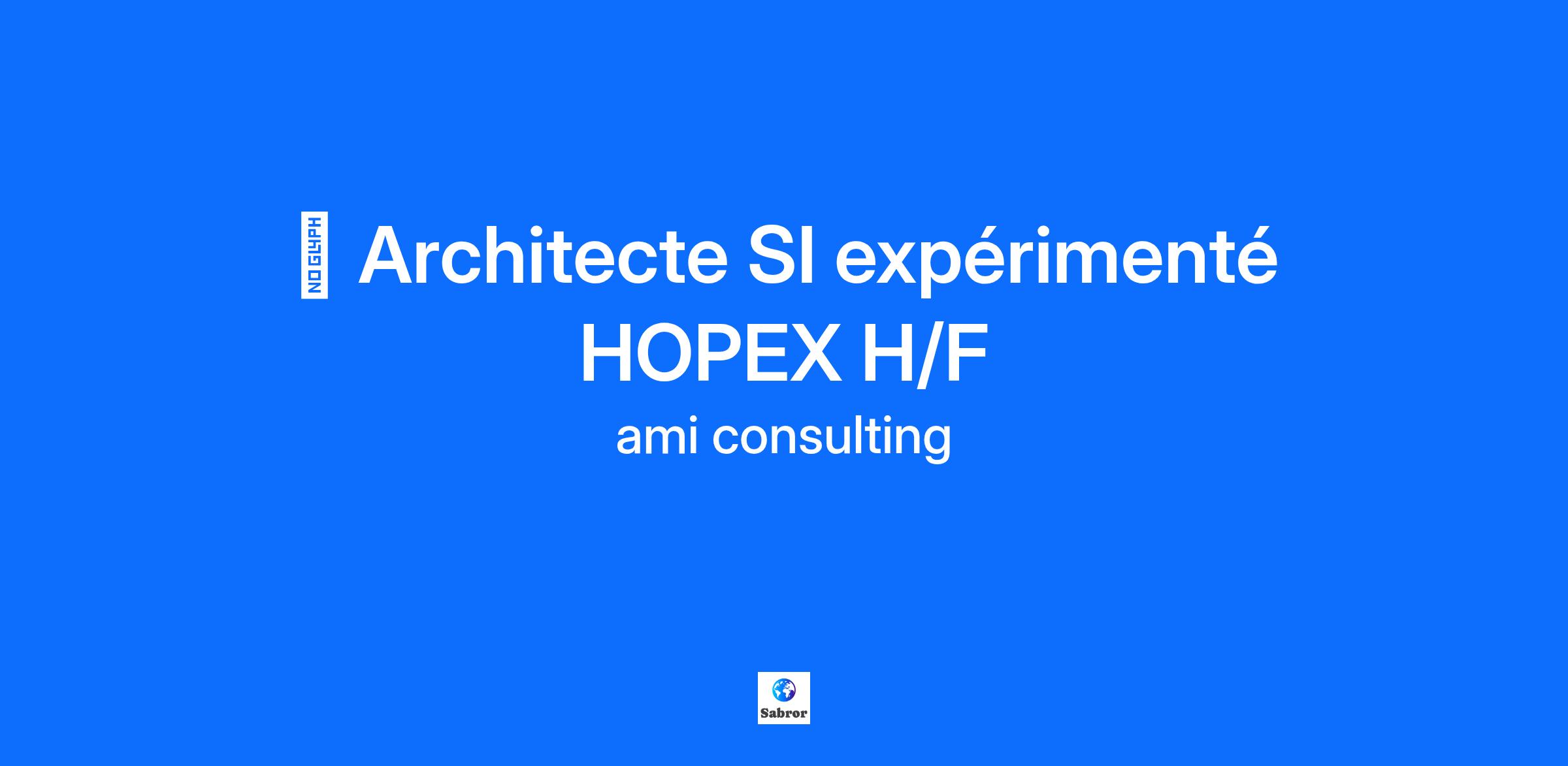 NO GLYPH

Architecte SI expérimenté HOPEX H/F

ami consulting

Sabror